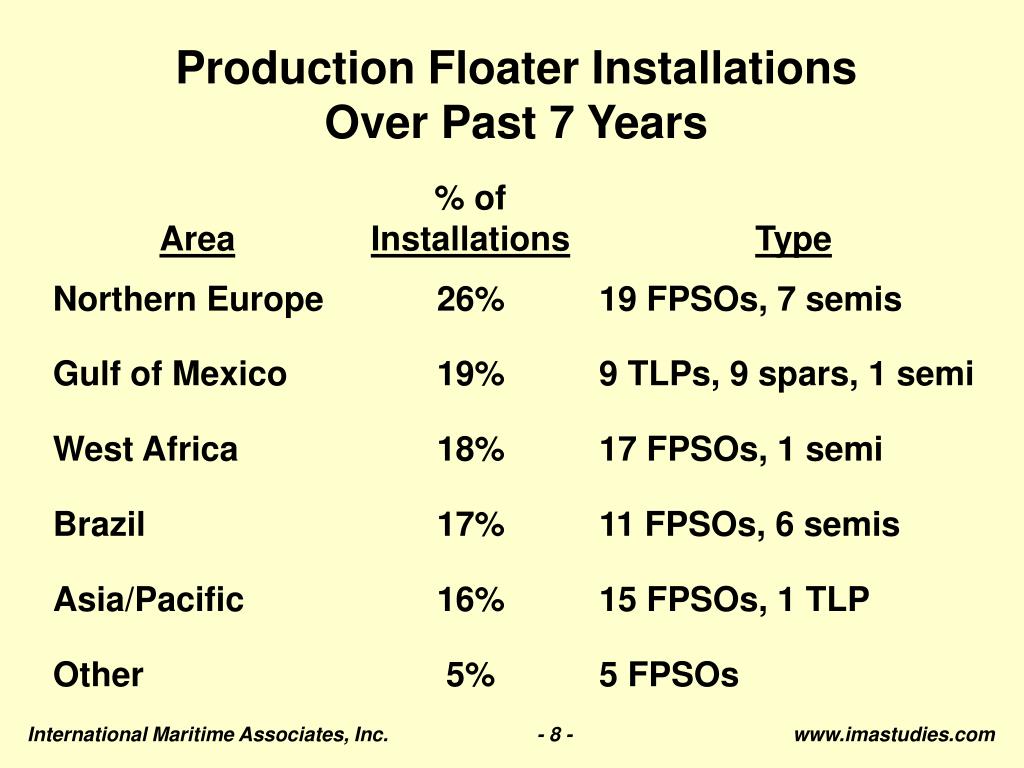 Production Floater Installations
Over Past 7 Years

| Area | % of Installations | Type |
|---|---|---|
| Northern Europe | 26% | 19 FPSOs, 7 semis |
| Gulf of Mexico | 19% | 9 TLPs, 9 spars, 1 semi |
| West Africa | 18% | 17 FPSOs, 1 semi |
| Brazil | 17% | 11 FPSOs, 6 semis |
| Asia/Pacific | 16% | 15 FPSOs, 1 TLP |
| Other | 5% | 5 FPSOs |

International Maritime Associates, Inc.
- 8 -
www.imastudies.com